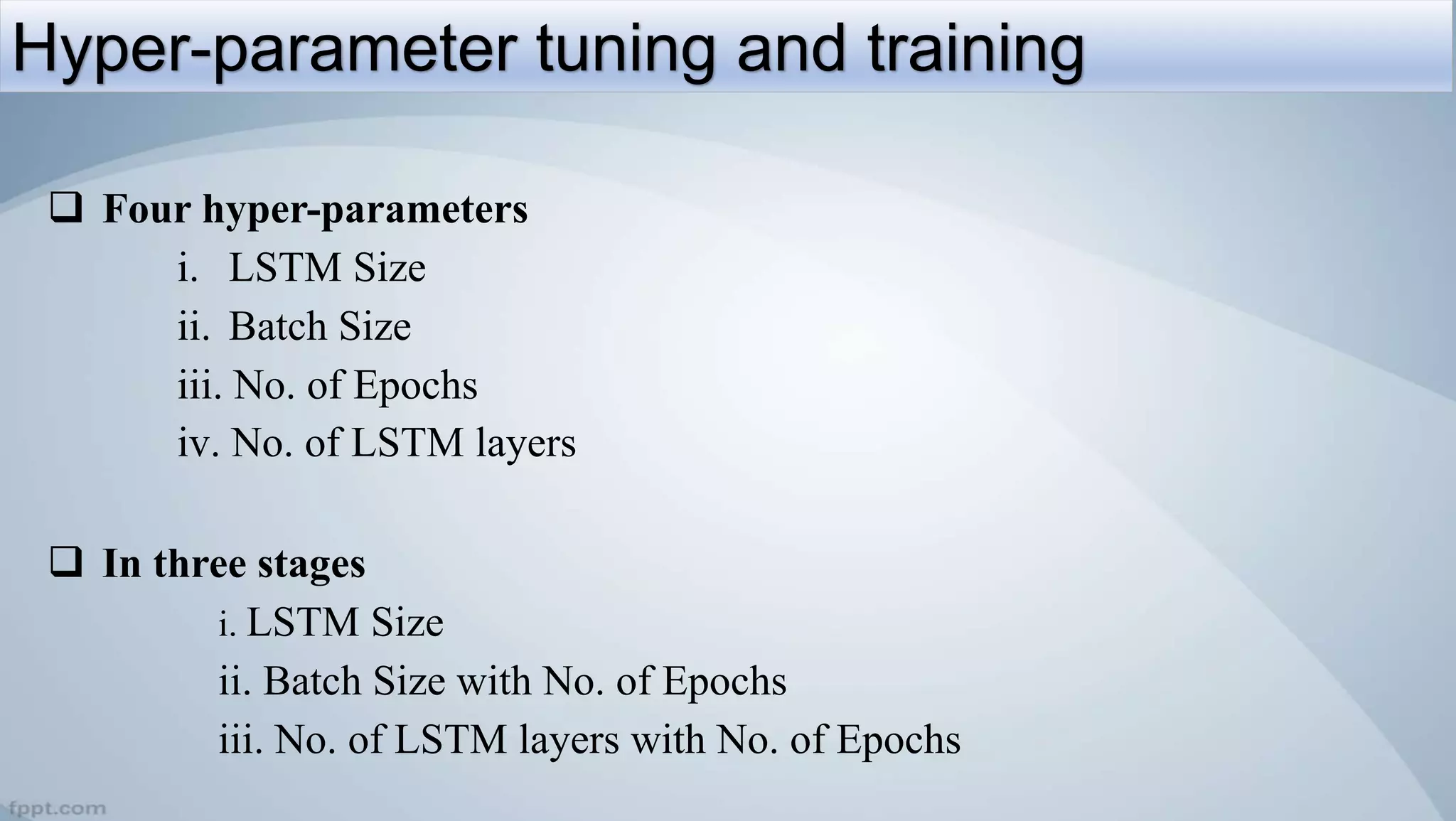 Hyper-parameter tuning and training

❑ Four hyper-parameters

i. LSTM Size

ii. Batch Size

iii. No. of Epochs

iv. No. of LSTM layers

❑ In three stages

i. LSTM Size

ii. Batch Size with No. of Epochs

iii. No. of LSTM layers with No. of Epochs

fppt.com